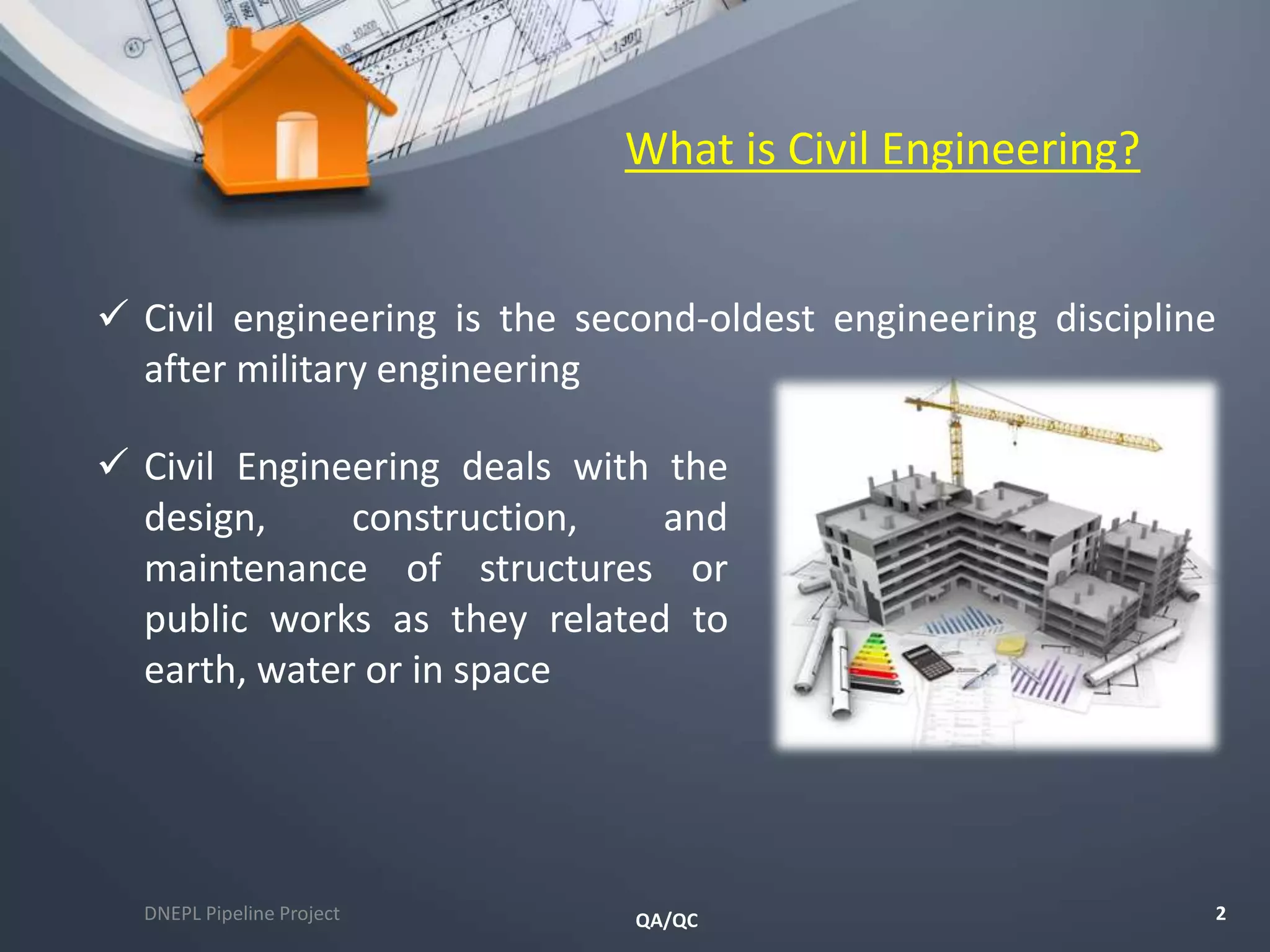 What is Civil Engineering?

✓ Civil engineering is the second-oldest engineering discipline after military engineering

✓ Civil Engineering deals with the design, construction, and maintenance of structures or public works as they related to earth, water or in space

DNEPL Pipeline Project

QA/QC

2